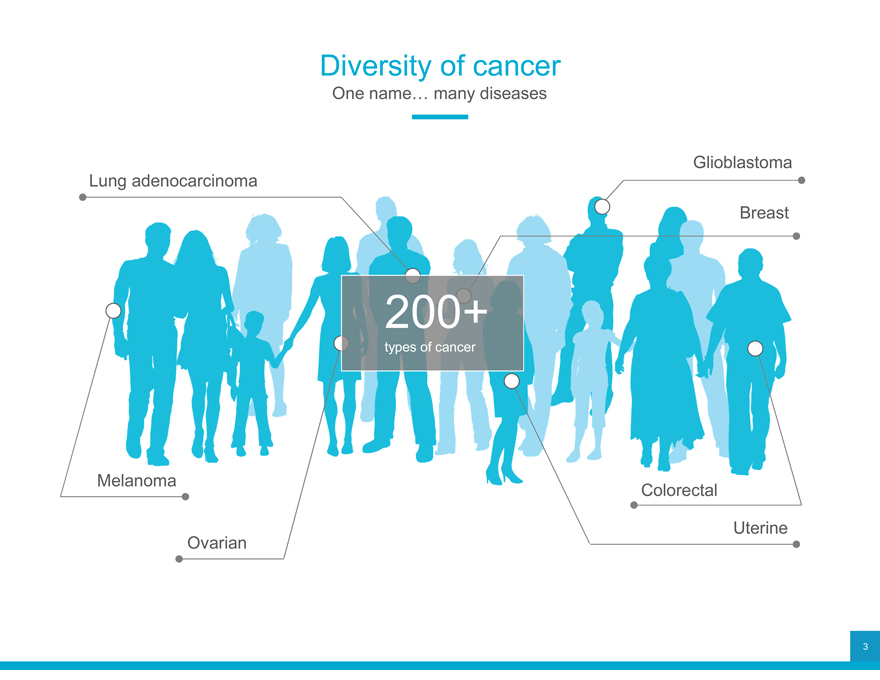 Diversity of cancer
One name… many diseases

Lung adenocarcinoma

Glioblastoma

Breast

200+
types of cancer

Melanoma

Ovarian

Colorectal

Uterine

3